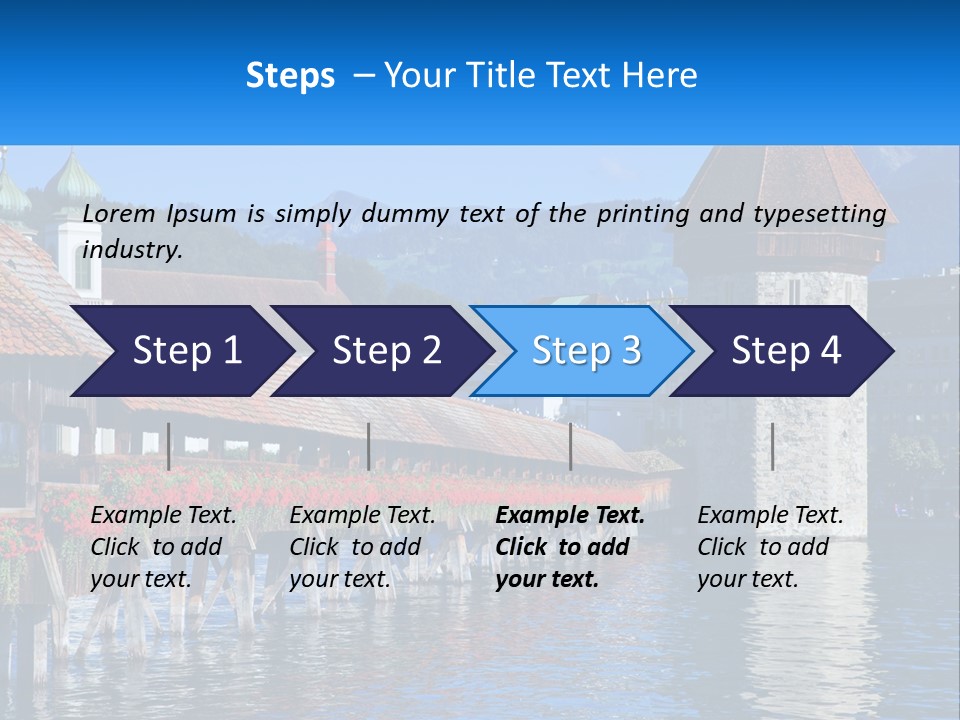 Steps – Your Title Text Here

Lorem Ipsum is simply dummy text of the printing and typesetting industry.

Step 1

Step 2

Step 3

Step 4

Example Text. Click to add your text.

Example Text. Click to add your text.

Example Text. Click to add your text.

Example Text. Click to add your text.